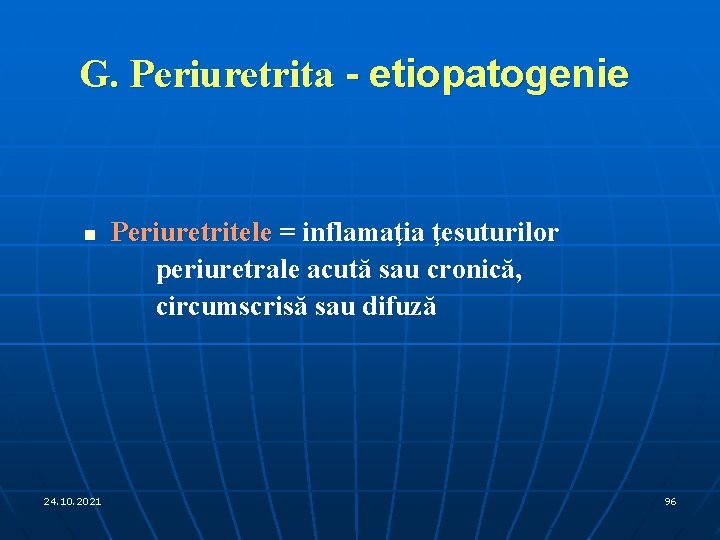 G. Periuretrita - etiopatogenie

Periuretritele = inflamaţia ţesuturilor periuretrale acută sau cronică, circumscrisă sau difuză

24.10.2021

96